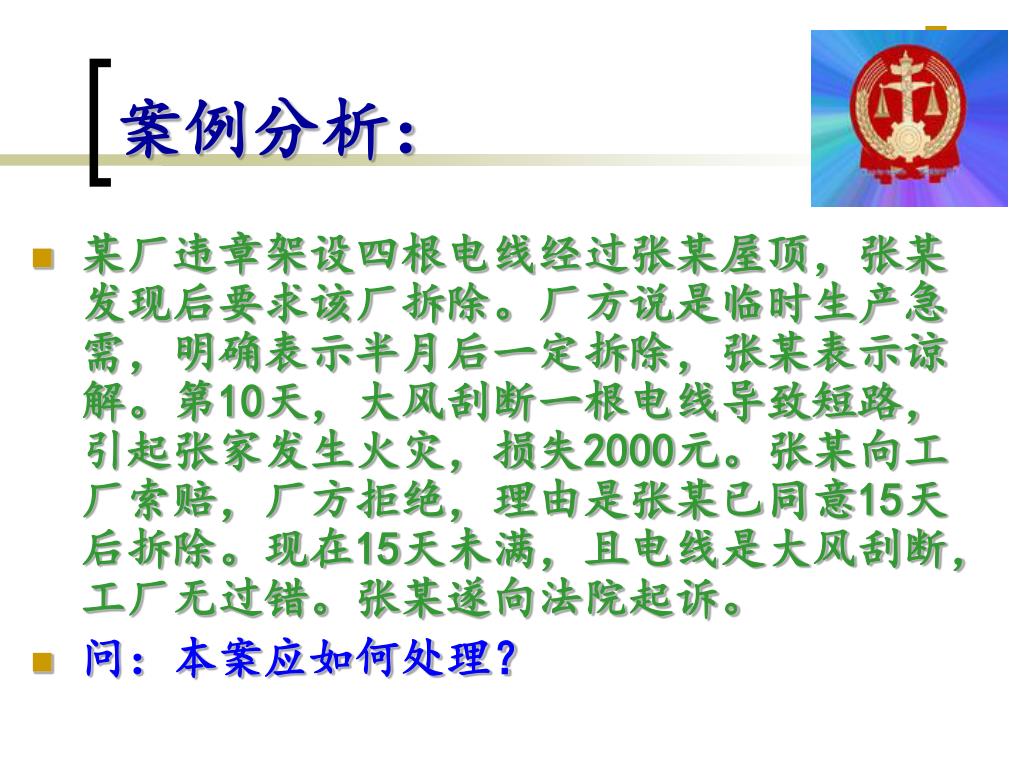 案例分析：

某厂违章架设四根电线经过张某屋顶，张某发现后要求该厂拆除。厂方说是临时生产急需，明确表示半月后一定拆除，张某表示谅解。第10天，大风刮断一根电线导致短路，引起张家发生火灾，损失2000元。张某向工厂索赔，厂方拒绝，理由是张某已同意15天后拆除。现在15天未满，且电线是大风刮断，工厂无过错。张某遂向法院起诉。

问：本案应如何处理？